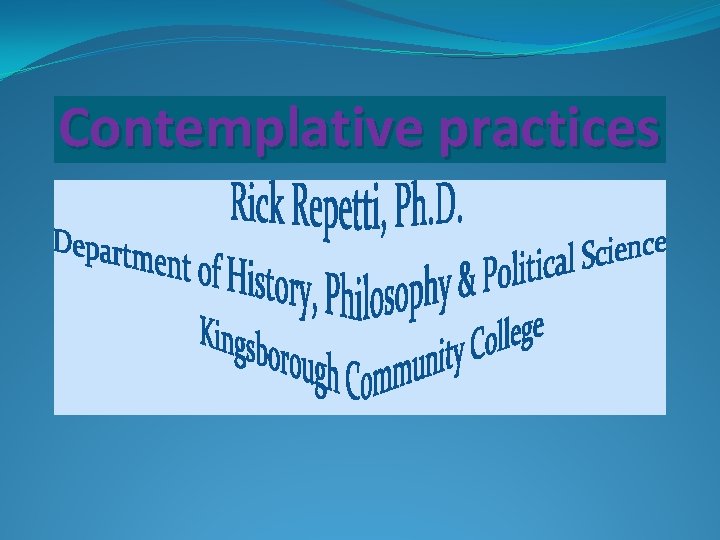 Contemplative practices

Rick Repetti, Ph.D.

Department of History, Philosophy & Political Science

Kingsborough Community College